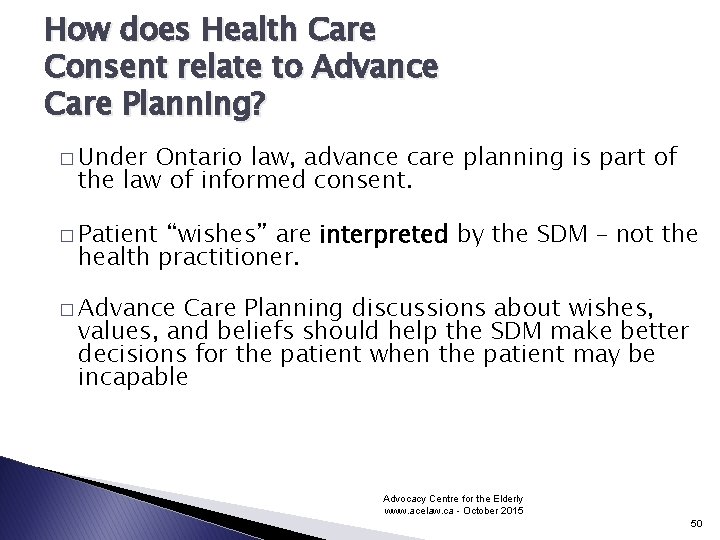 How does Health Care Consent relate to Advance Care Planning?

□ Under Ontario law, advance care planning is part of the law of informed consent.

□ Patient “wishes” are interpreted by the SDM – not the health practitioner.

□ Advance Care Planning discussions about wishes, values, and beliefs should help the SDM make better decisions for the patient when the patient may be incapable

Advocacy Centre for the Elderly
www.acelaw.ca - October 2015

50